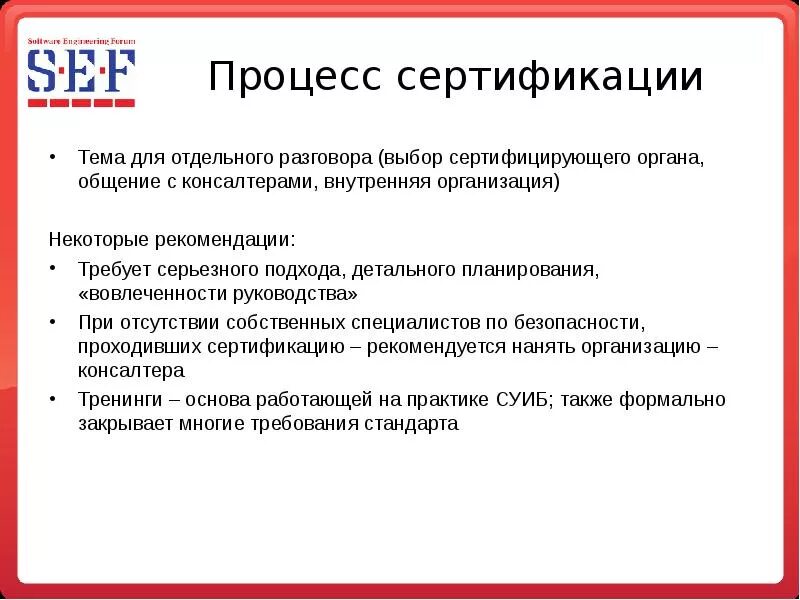 Software Engineering Forum
S·E·F

Процесс сертификации

• Тема для отдельного разговора (выбор сертифицирующего органа, общение с консалтерами, внутренняя организация)

Некоторые рекомендации:

• Требует серьезного подхода, детального планирования, «вовлеченности руководства»

• При отсутствии собственных специалистов по безопасности, проходивших сертификацию – рекомендуется нанять организацию – консалтера

• Тренинги – основа работающей на практике СУИБ; также формально закрывает многие требования стандарта